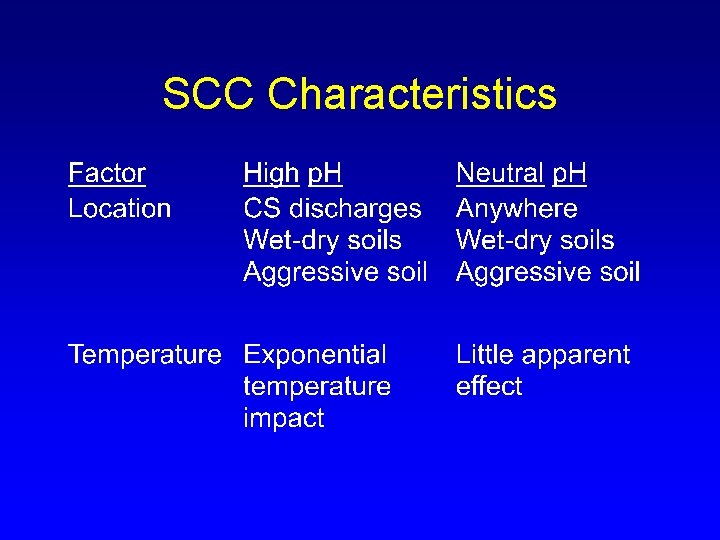 SCC Characteristics

| Factor | High pH | Neutral pH |
|---|---|---|
| Location | CS discharges Wet-dry soils Aggressive soil | Anywhere Wet-dry soils Aggressive soil |
| Temperature | Exponential temperature impact | Little apparent effect |